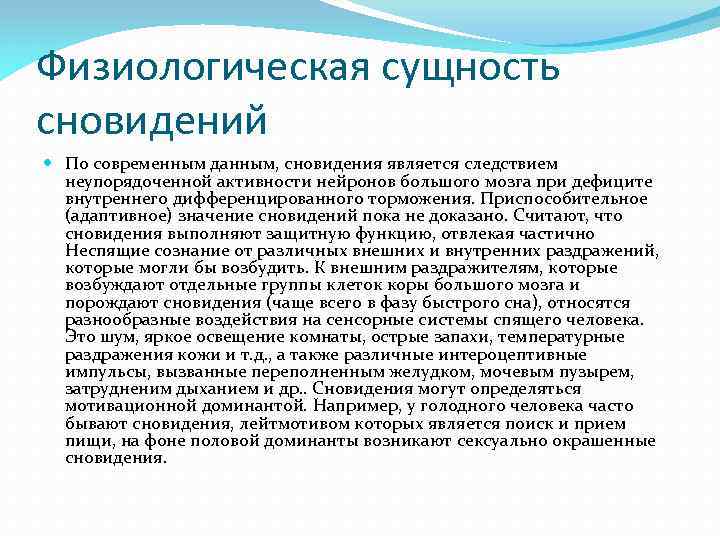 Физиологическая сущность сновидений

По современным данным, сновидения является следствием неупорядоченной активности нейронов большого мозга при дефиците внутреннего дифференцированного торможения. Приспособительное (адаптивное) значение сновидений пока не доказано. Считают, что сновидения выполняют защитную функцию, отвлекая частично Неспящие сознание от различных внешних и внутренних раздражений, которые могли бы возбудить. К внешним раздражителям, которые возбуждают отдельные группы клеток коры большого мозга и порождают сновидения (чаще всего в фазу быстрого сна), относятся разнообразные воздействия на сенсорные системы спящего человека. Это шум, яркое освещение комнаты, острые запахи, температурные раздражения кожи и т.д., а также различные интероцептивные импульсы, вызванные переполненным желудком, мочевым пузырем, затрудненим дыханием и др.. Сновидения могут определяться мотивационной доминантой. Например, у голодного человека часто бывают сновидения, лейтмотивом которых является поиск и прием пищи, на фоне половой доминанты возникают сексуально окрашенные сновидения.